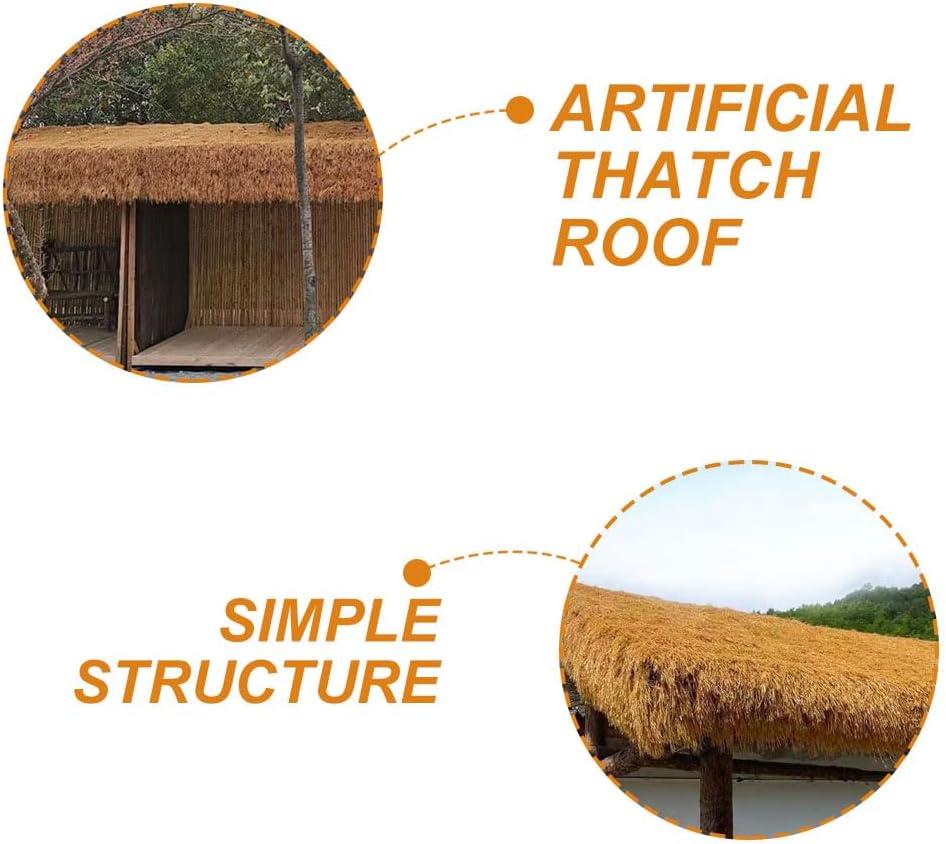 ARTIFICIAL THATCH ROOF

SIMPLE STRUCTURE